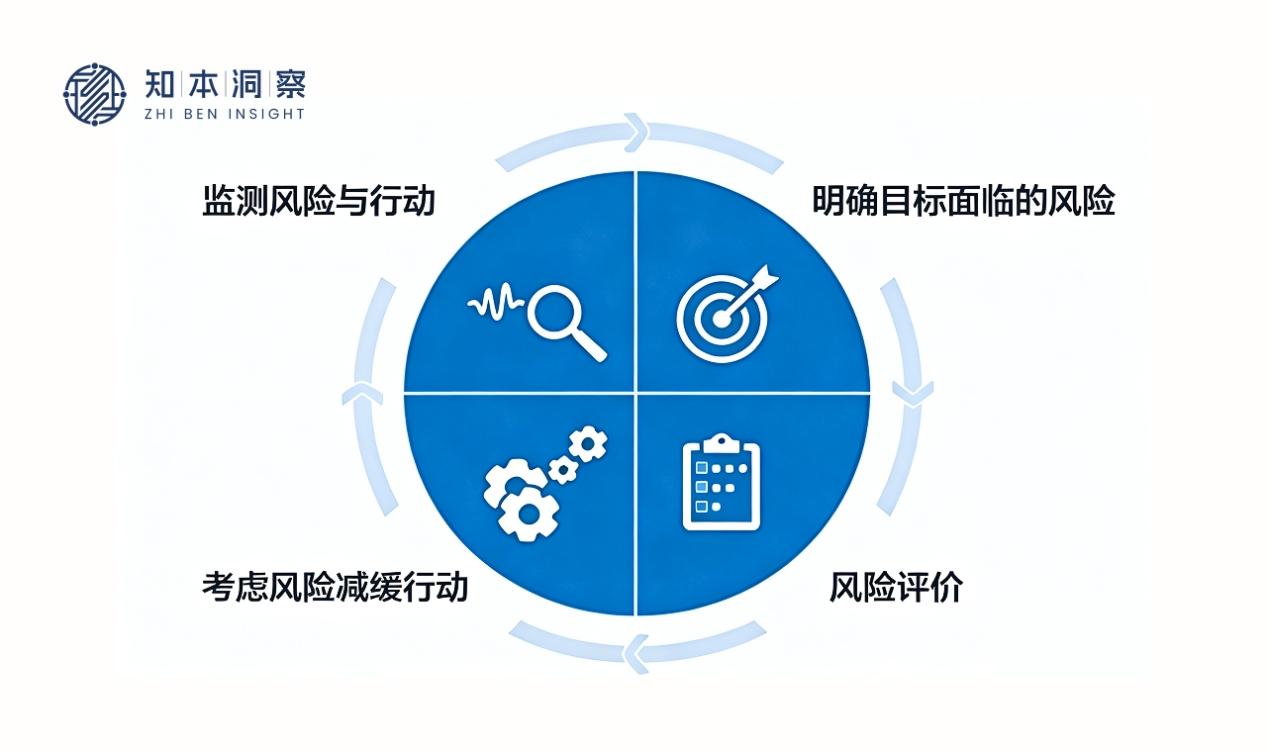 知本洞察
ZHI BEN INSIGHT

监测风险与行动

明确目标面临的风险

考虑风险减缓行动

风险评价